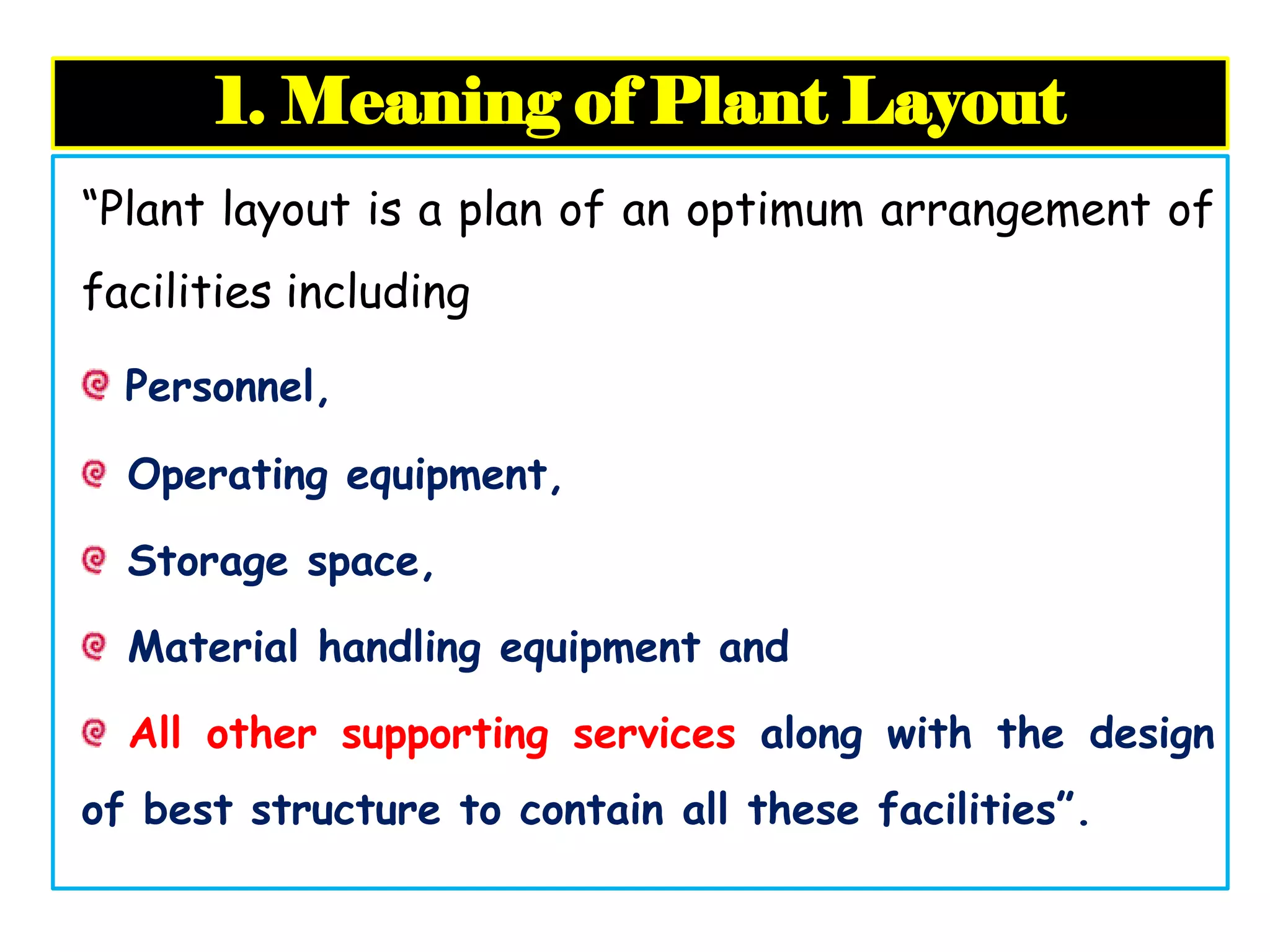 1. Meaning of Plant Layout

“Plant layout is a plan of an optimum arrangement of facilities including

Personnel,

Operating equipment,

Storage space,

Material handling equipment and

All other supporting services along with the design of best structure to contain all these facilities”.